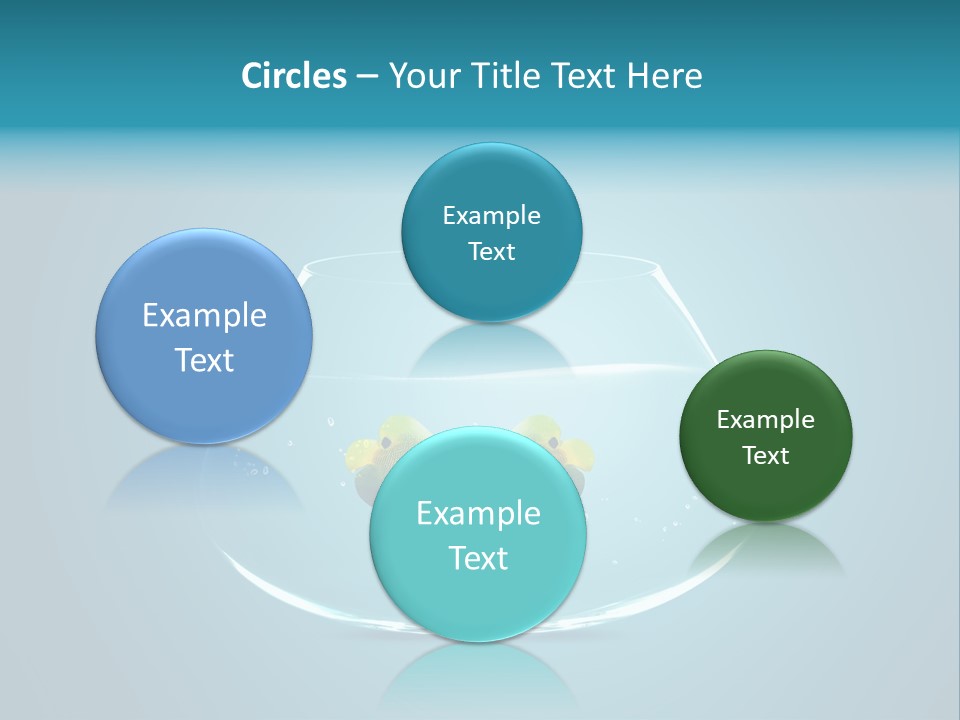 Circles – Your Title Text Here

Example Text

Example Text

Example Text

Example Text